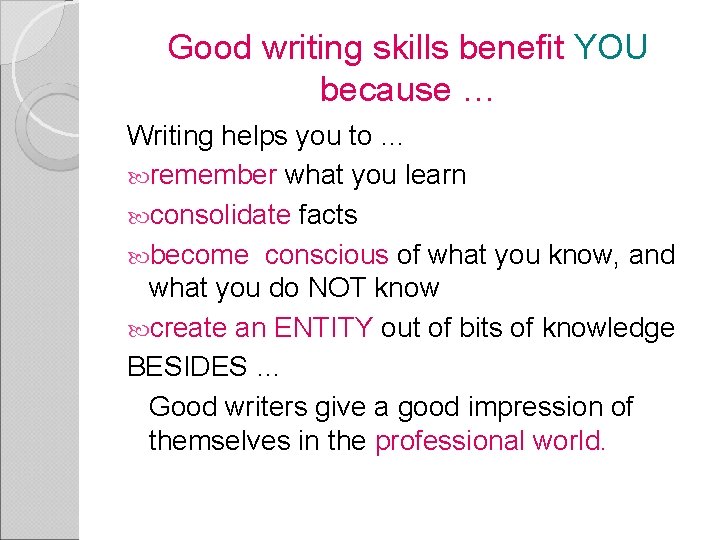 Good writing skills benefit YOU because …

Writing helps you to …

remember what you learn

consolidate facts

become conscious of what you know, and what you do NOT know

create an ENTITY out of bits of knowledge

BESIDES …

Good writers give a good impression of themselves in the professional world.